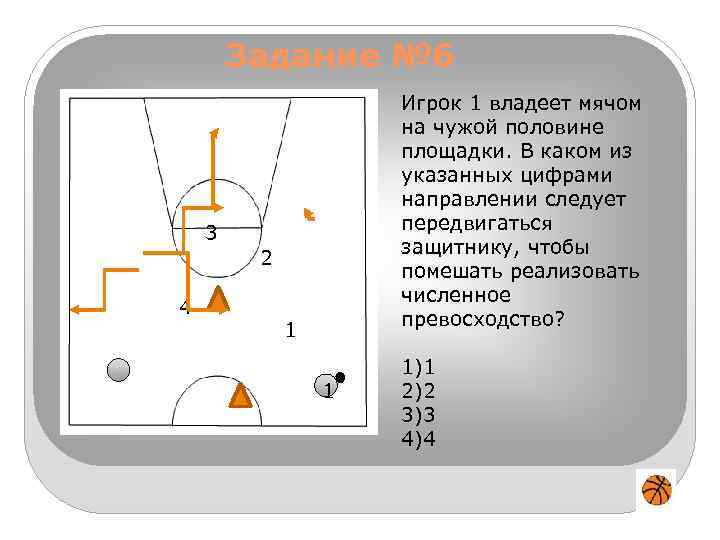 Задание №6

3
2
4
1
1

Игрок 1 владеет мячом на чужой половине площадки. В каком из указанных цифрами направлении следует передвигаться защитнику, чтобы помешать реализовать численное превосходство?

1)1
2)2
3)3
4)4